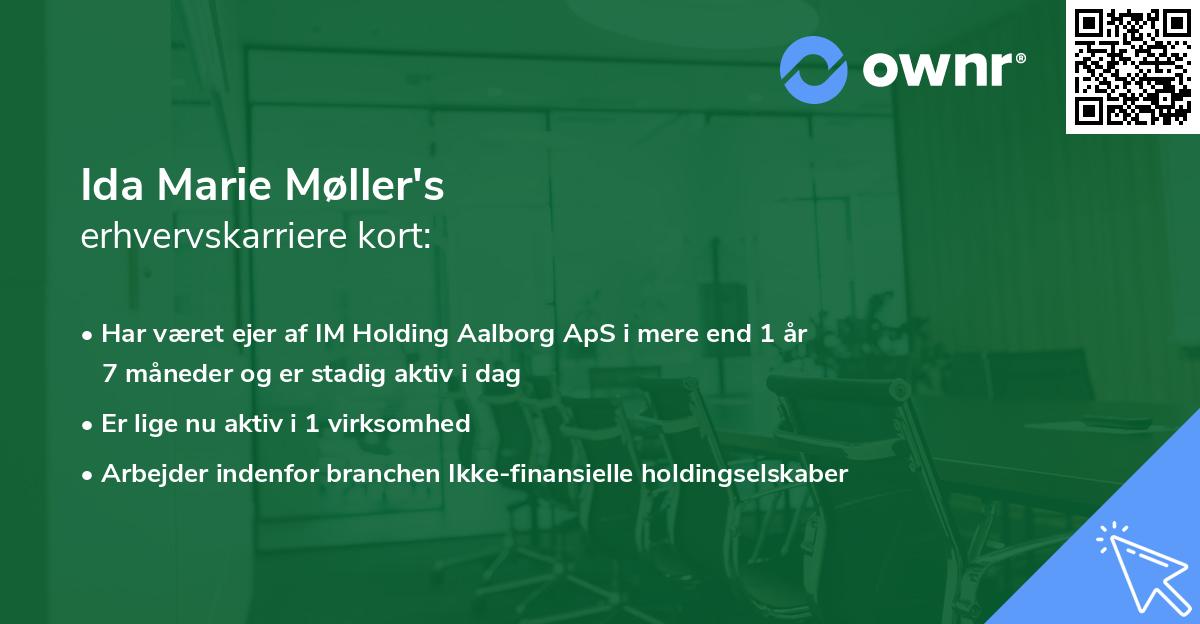 ownr®

Ida Marie Møller's
erhvervskarriere kort:

• Har været ejer af IM Holding Aalborg ApS i mere end 1 år 7 måneder og er stadig aktiv i dag

• Er lige nu aktiv i 1 virksomhed

• Arbejder indenfor branchen Ikke-finansielle holdingselskaber